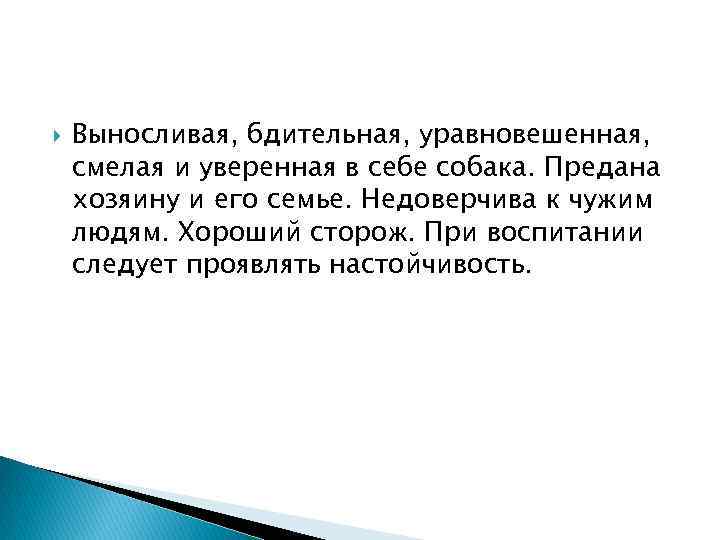 Выносливая, бдительная, уравновешенная, смелая и уверенная в себе собака. Предана хозяину и его семье. Недоверчива к чужим людям. Хороший сторож. При воспитании следует проявлять настойчивость.